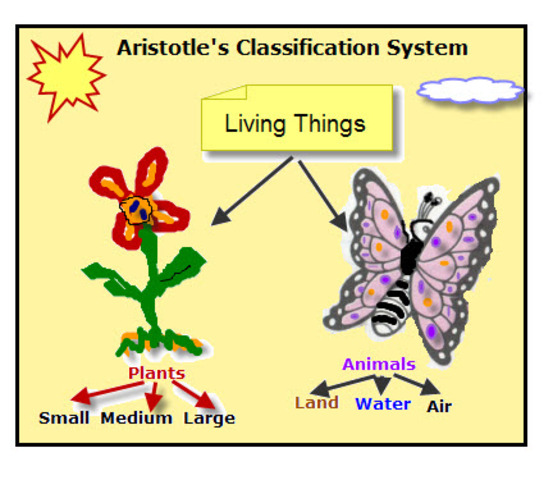 Aristotle's Classification System

Living Things

Plants

Small Medium Large

Animals

Land Water Air